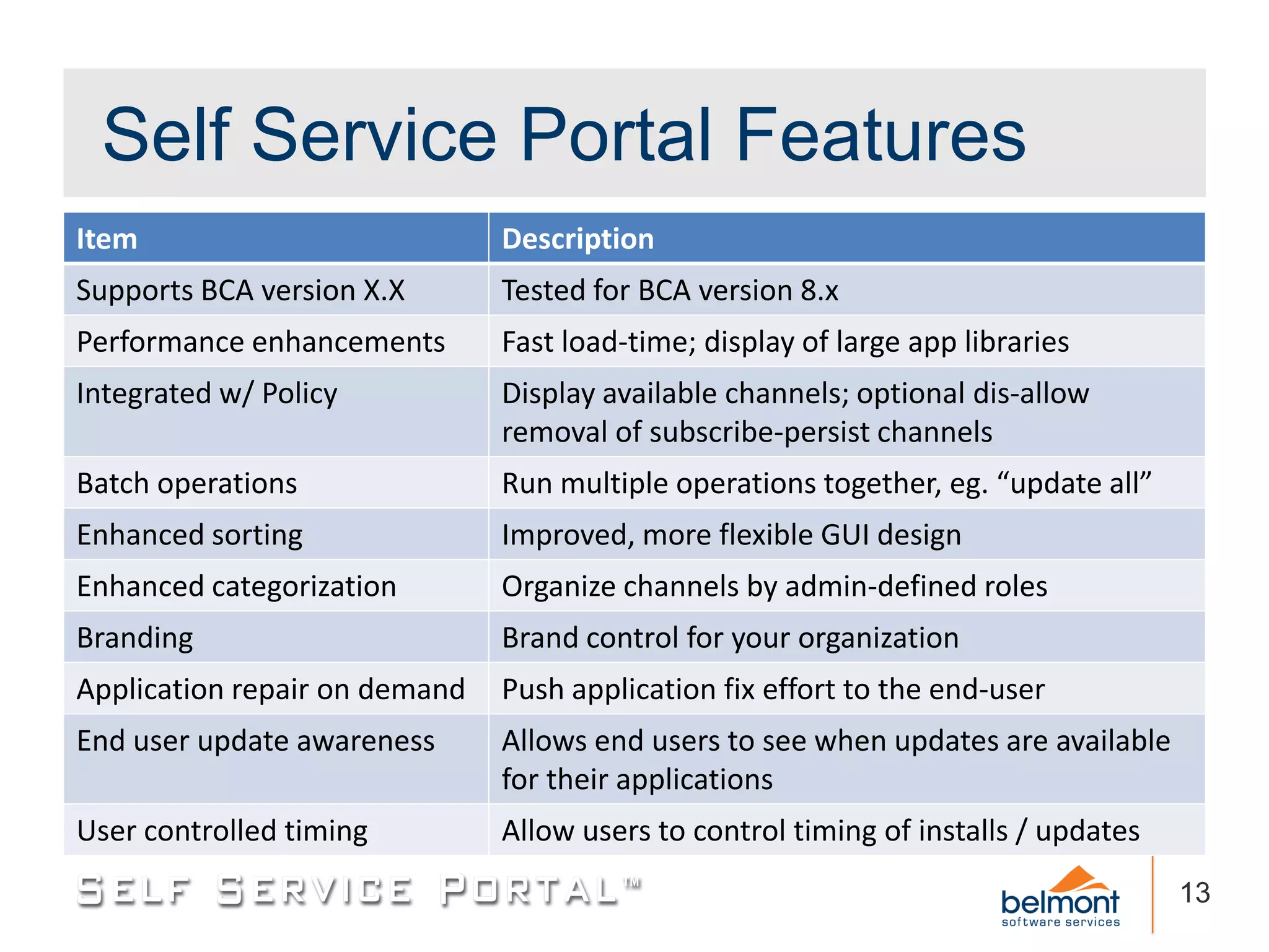 Self Service Portal Features

| Item | Description |
|---|---|
| Supports BCA version X.X | Tested for BCA version 8.x |
| Performance enhancements | Fast load-time; display of large app libraries |
| Integrated w/ Policy | Display available channels; optional dis-allow removal of subscribe-persist channels |
| Batch operations | Run multiple operations together, eg. “update all” |
| Enhanced sorting | Improved, more flexible GUI design |
| Enhanced categorization | Organize channels by admin-defined roles |
| Branding | Brand control for your organization |
| Application repair on demand | Push application fix effort to the end-user |
| End user update awareness | Allows end users to see when updates are available for their applications |
| User controlled timing | Allow users to control timing of installs / updates |

SELF SERVICE PORTAL™

belmont
software services

13